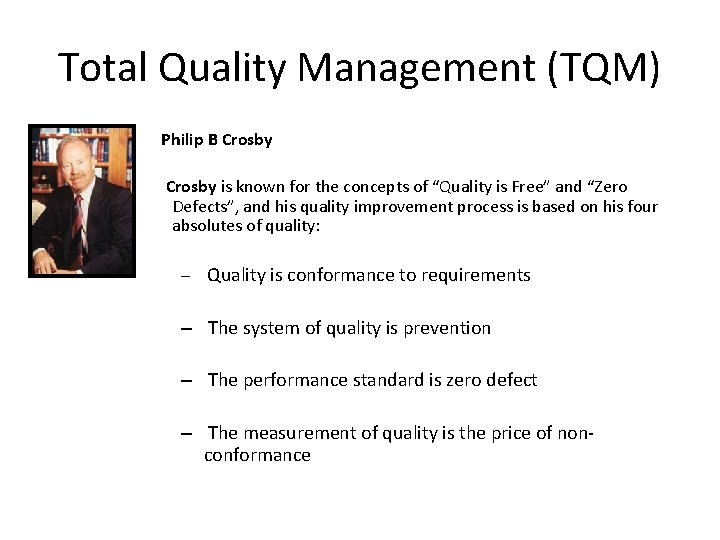 Total Quality Management (TQM)

Philip B Crosby

Crosby is known for the concepts of “Quality is Free” and “Zero Defects”, and his quality improvement process is based on his four absolutes of quality:

– Quality is conformance to requirements

– The system of quality is prevention

– The performance standard is zero defect

– The measurement of quality is the price of non-conformance